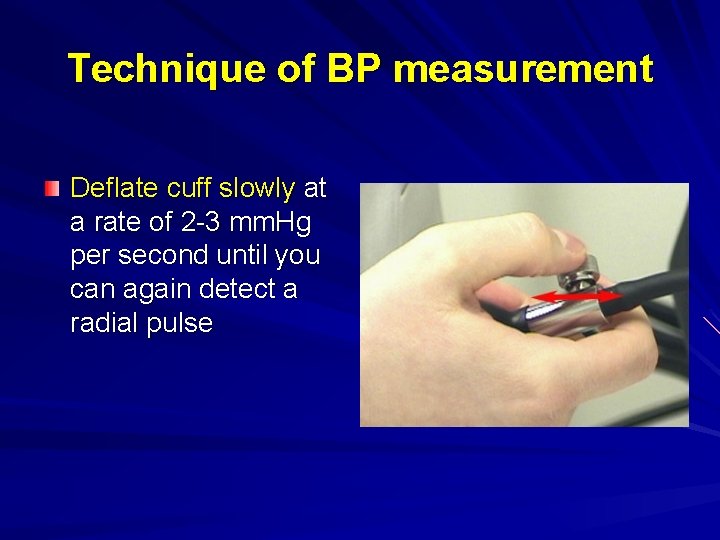 Technique of BP measurement

Deflate cuff slowly at a rate of 2-3 mmHg per second until you can again detect a radial pulse